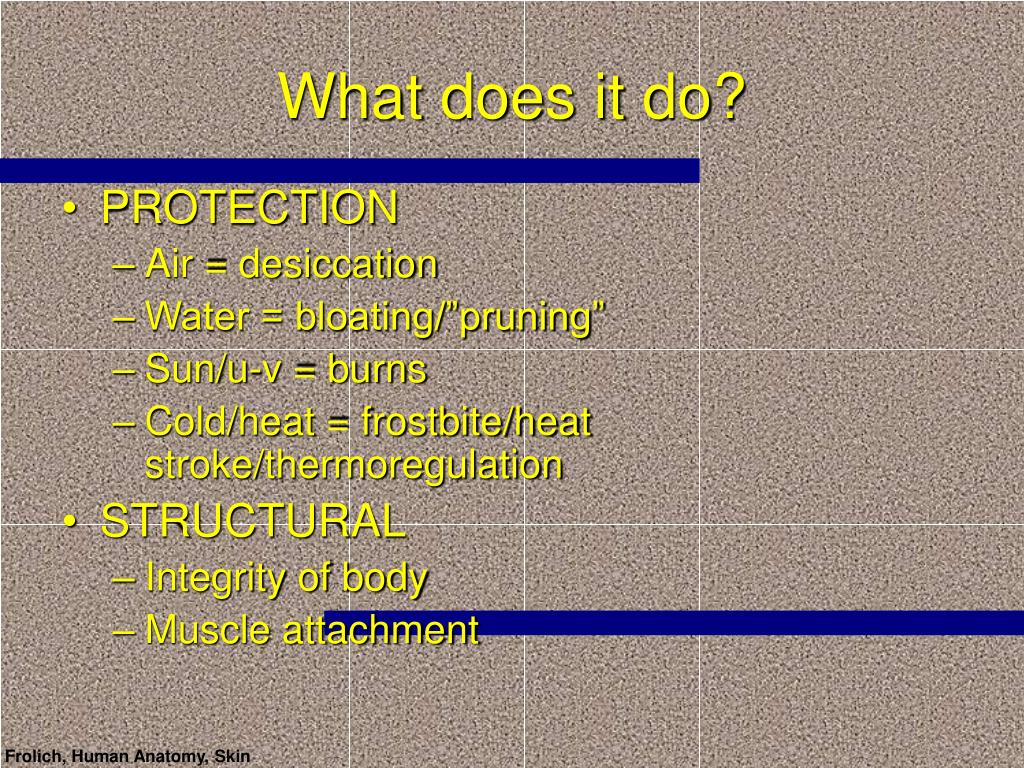 What does it do?

• PROTECTION
– Air = desiccation
– Water = bloating/"pruning"
– Sun/u-v = burns
– Cold/heat = frostbite/heat stroke/thermoregulation
• STRUCTURAL
– Integrity of body
– Muscle attachment

Frolich, Human Anatomy, Skin